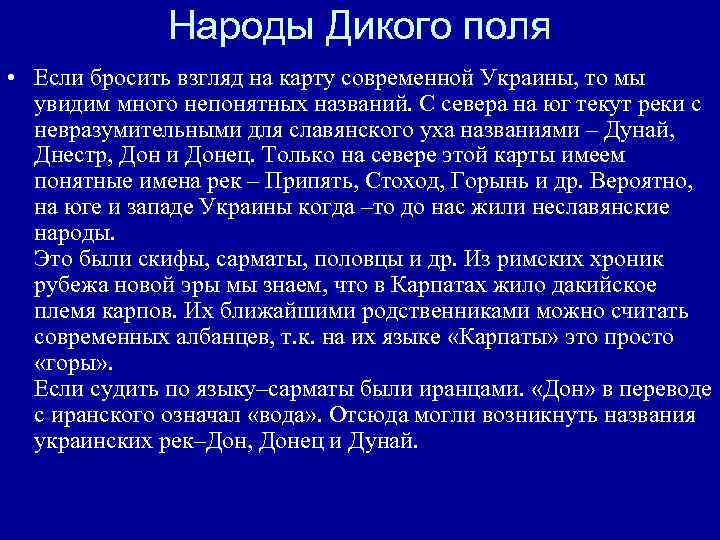 Народы Дикого поля

• Если бросить взгляд на карту современной Украины, то мы увидим много непонятных названий. С севера на юг текут реки с невразумительными для славянского уха названиями – Дунай, Днестр, Дон и Донец. Только на севере этой карты имеем понятные имена рек – Припять, Стоход, Горынь и др. Вероятно, на юге и западе Украины когда –то до нас жили неславянские народы.
Это были скифы, сарматы, половцы и др. Из римских хроник рубежа новой эры мы знаем, что в Карпатах жило дакийское племя карпов. Их ближайшими родственниками можно считать современных албанцев, т.к. на их языке «Карпаты» это просто «горы».
Если судить по языку–сарматы были иранцами. «Дон» в переводе с иранского означал «вода». Отсюда могли возникнуть названия украинских рек–Дон, Донец и Дунай.